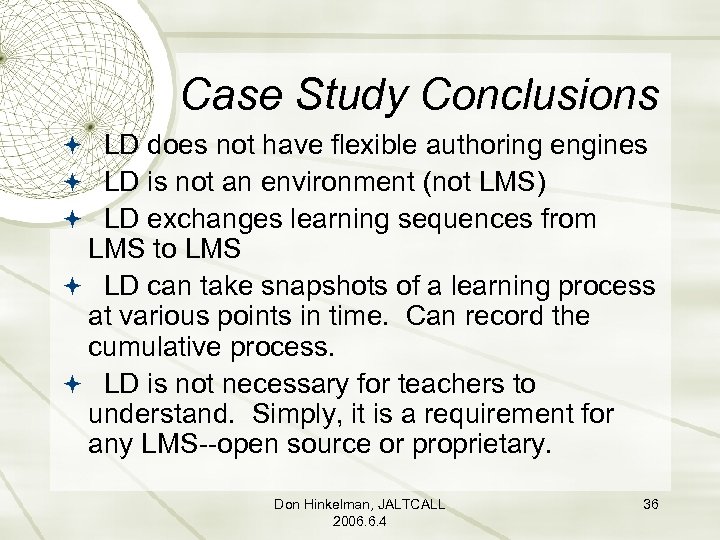 Case Study Conclusions

LD does not have flexible authoring engines

LD is not an environment (not LMS)

LD exchanges learning sequences from LMS to LMS

LD can take snapshots of a learning process at various points in time.  Can record the cumulative process.

LD is not necessary for teachers to understand.  Simply, it is a requirement for any LMS--open source or proprietary.

Don Hinkelman, JALTCALL 2006.6.4

36